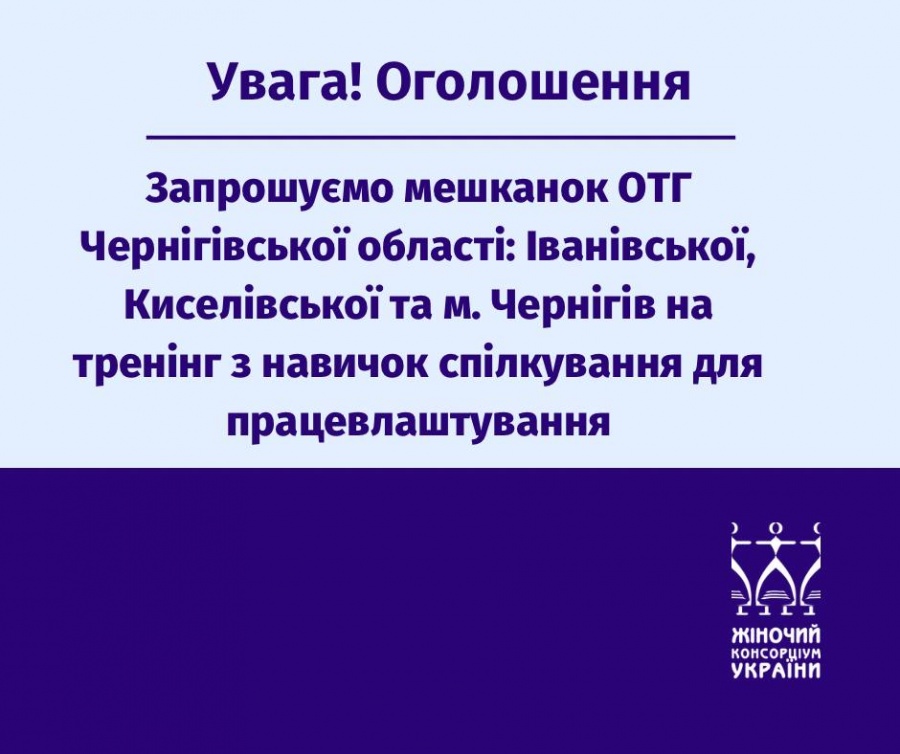 Увага! Оголошення

Запрошуємо мешканок ОТГ Чернігівської області: Іванівської, Киселівської та м. Чернігів на тренінг з навичок спілкування для працевлаштування

ЖІНОЧИЙ КОНСОРЦІУМ УКРАЇНИ